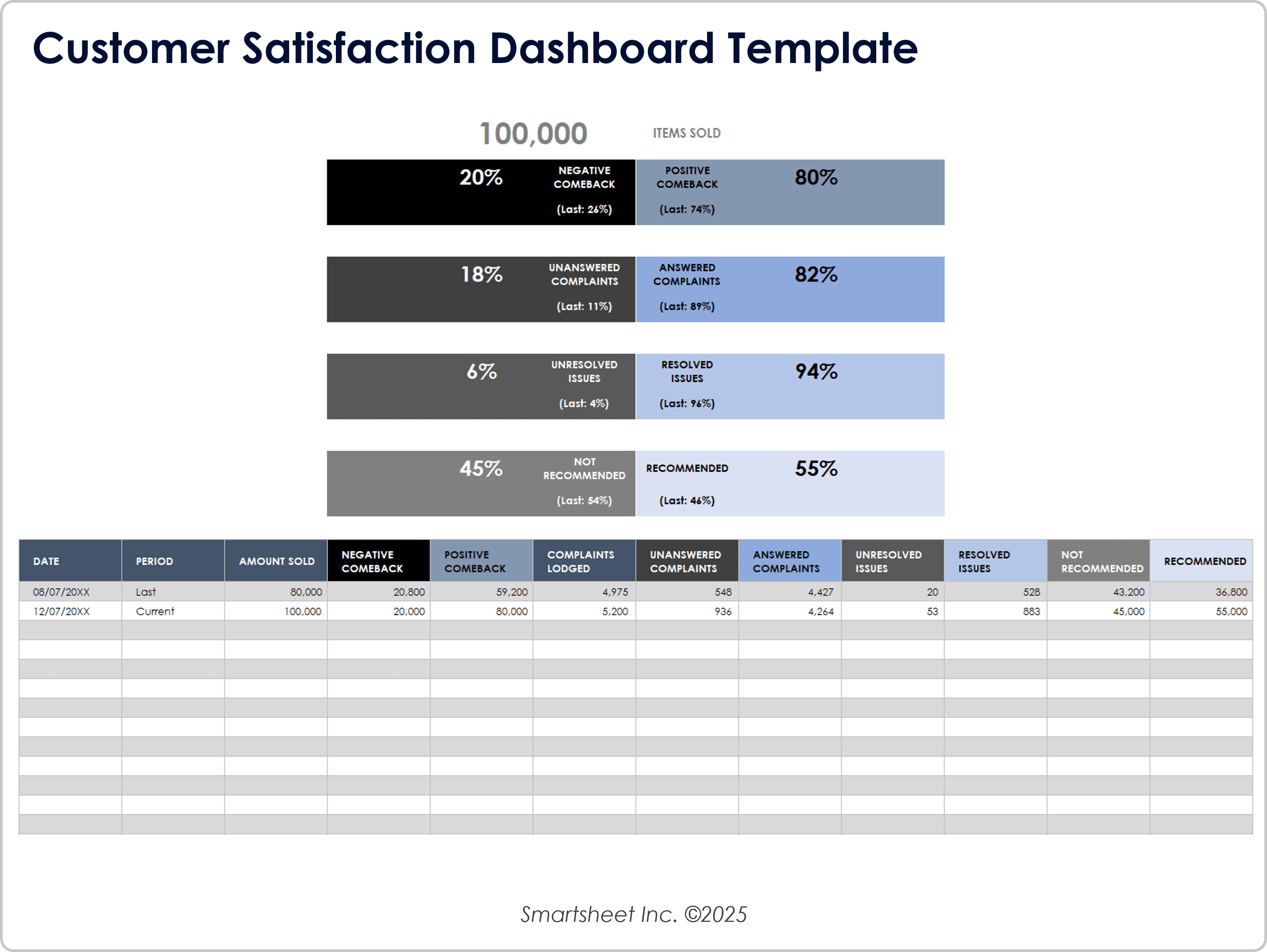 Customer Satisfaction Dashboard Template

100,000 ITEMS SOLD

20% NEGATIVE COMEBACK (Last: 26%)

POSITIVE COMEBACK (Last: 74%) 80%

18% UNANSWERED COMPLAINTS (Last: 11%)

ANSWERED COMPLAINTS (Last: 89%) 82%

6% UNRESOLVED ISSUES (Last: 4%)

RESOLVED ISSUES (Last: 96%) 94%

45% NOT RECOMMENDED (Last: 54%)

RECOMMENDED (Last: 46%) 55%

| DATE | PERIOD | AMOUNT SOLD | NEGATIVE COMEBACK | POSITIVE COMEBACK | COMPLAINTS LODGED | UNANSWERED COMPLAINTS | ANSWERED COMPLAINTS | UNRESOLVED ISSUES | RESOLVED ISSUES | NOT RECOMMENDED | RECOMMENDED |
|---|---|---|---|---|---|---|---|---|---|---|---|
| 08/07/20XX | Last | 80,000 | 20,800 | 59,200 | 4,975 | 548 | 4,427 | 20 | 528 | 43,200 | 36,800 |
| 12/07/20XX | Current | 100,000 | 20,000 | 80,000 | 5,200 | 936 | 4,264 | 53 | 883 | 45,000 | 55,000 |

Smartsheet Inc. ©2025